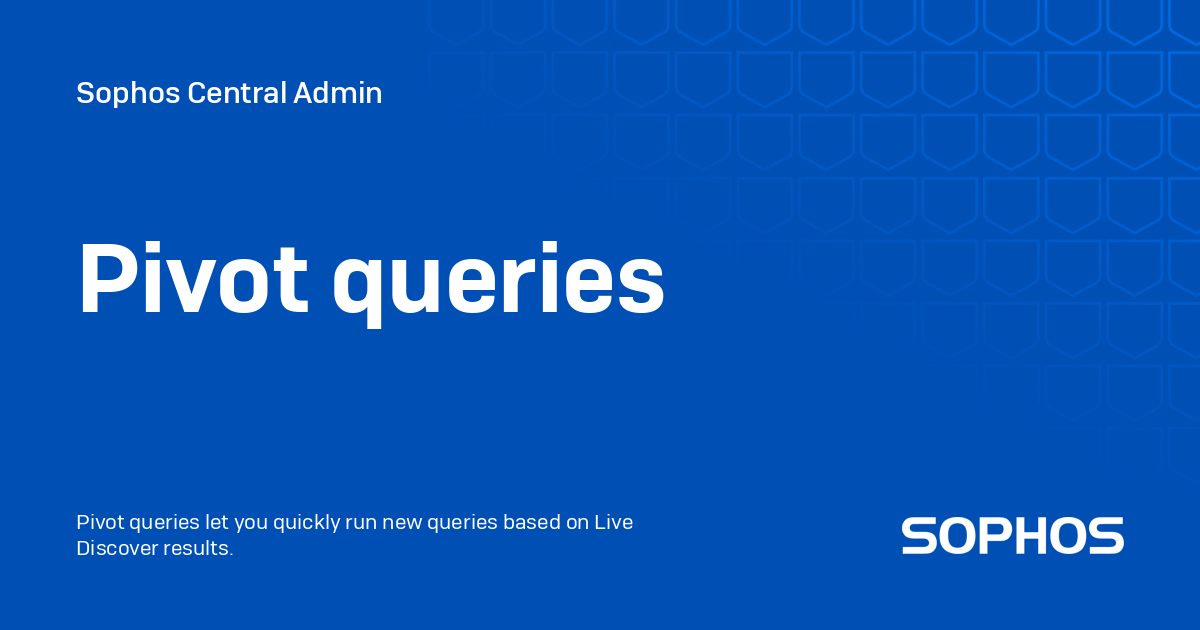 Sophos Central Admin

Pivot queries

Pivot queries let you quickly run new queries based on Live Discover results.

SOPHOS